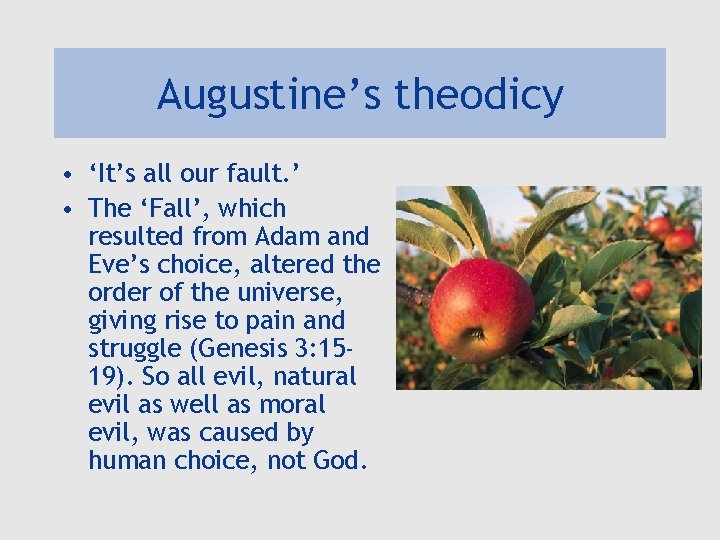 Augustine’s theodicy

• ‘It’s all our fault.’

• The ‘Fall’, which resulted from Adam and Eve’s choice, altered the order of the universe, giving rise to pain and struggle (Genesis 3:15-19). So all evil, natural evil as well as moral evil, was caused by human choice, not God.